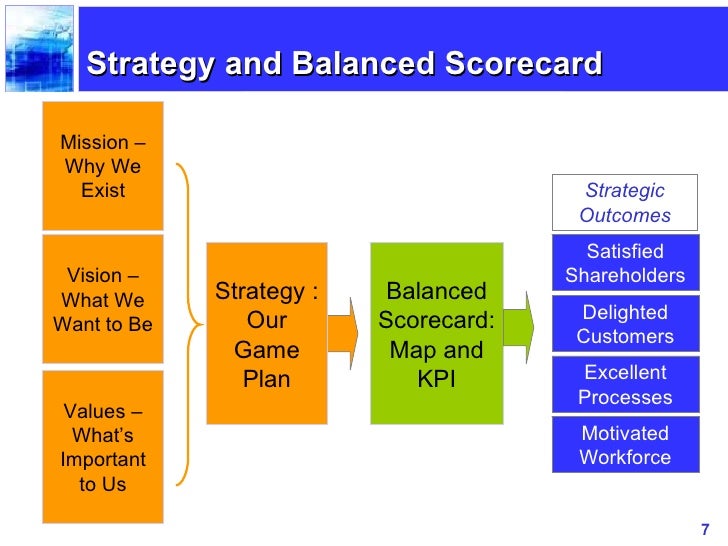 Strategy and Balanced Scorecard

Mission – Why We Exist

Vision – What We Want to Be

Values – What's Important to Us

Strategy : Our Game Plan

Balanced Scorecard: Map and KPI

Strategic Outcomes

Satisfied Shareholders

Delighted Customers

Excellent Processes

Motivated Workforce

7